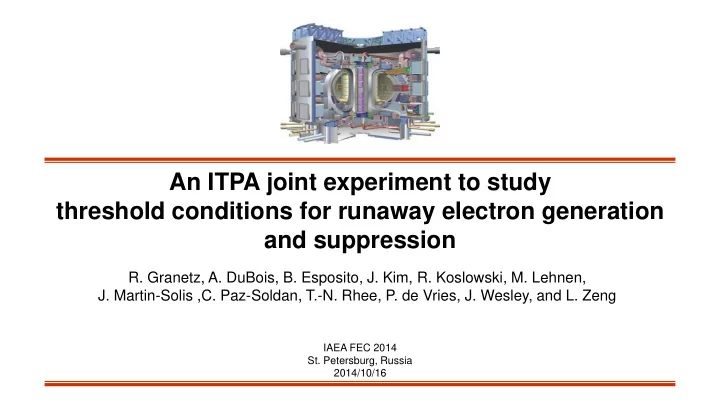 An ITPA joint experiment to study threshold conditions for runaway electron generation and suppression

R. Granetz, A. DuBois, B. Esposito, J. Kim, R. Koslowski, M. Lehnen, J. Martin-Solis ,C. Paz-Soldan, T.-N. Rhee, P. de Vries, J. Wesley, and L. Zeng

IAEA FEC 2014
St. Petersburg, Russia
2014/10/16